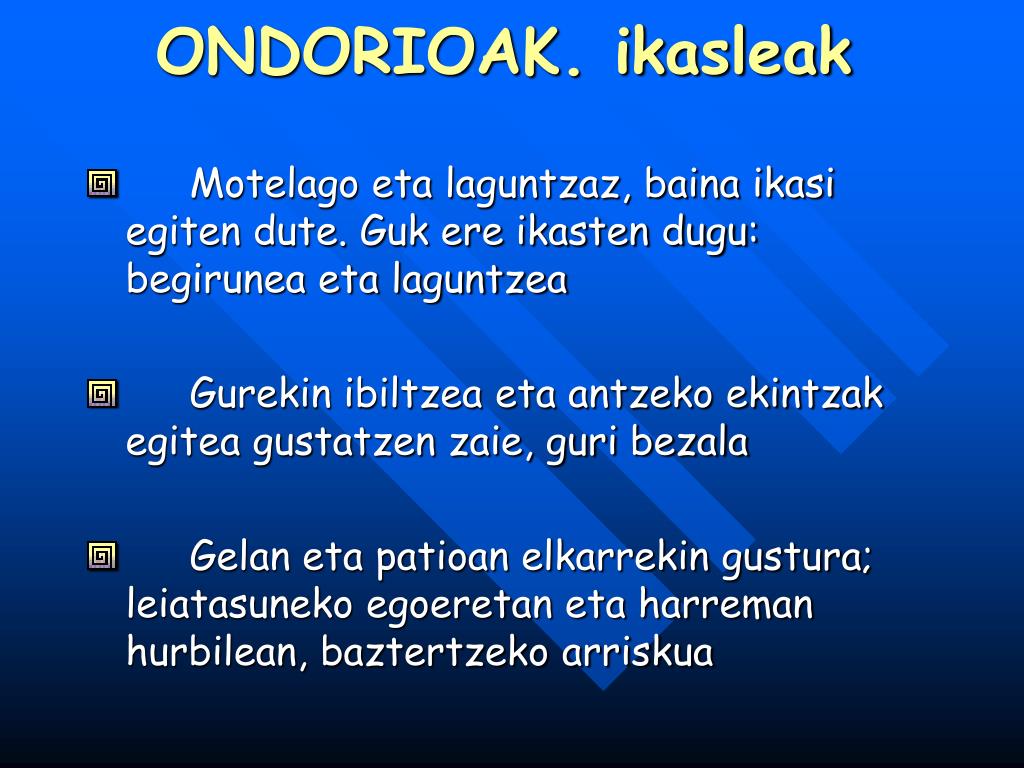 ONDORIOAK. ikasleak

Motelago eta laguntzaz, baina ikasi egiten dute. Guk ere ikasten dugu: begirunea eta laguntzea

Gurekin ibiltzea eta antzeko ekintzak egitea gustatzen zaie, guri bezala

Gelan eta patioan elkarrekin gustura; leiatasuneko egoeretan eta harreman hurbilean, baztertzeko arriskua